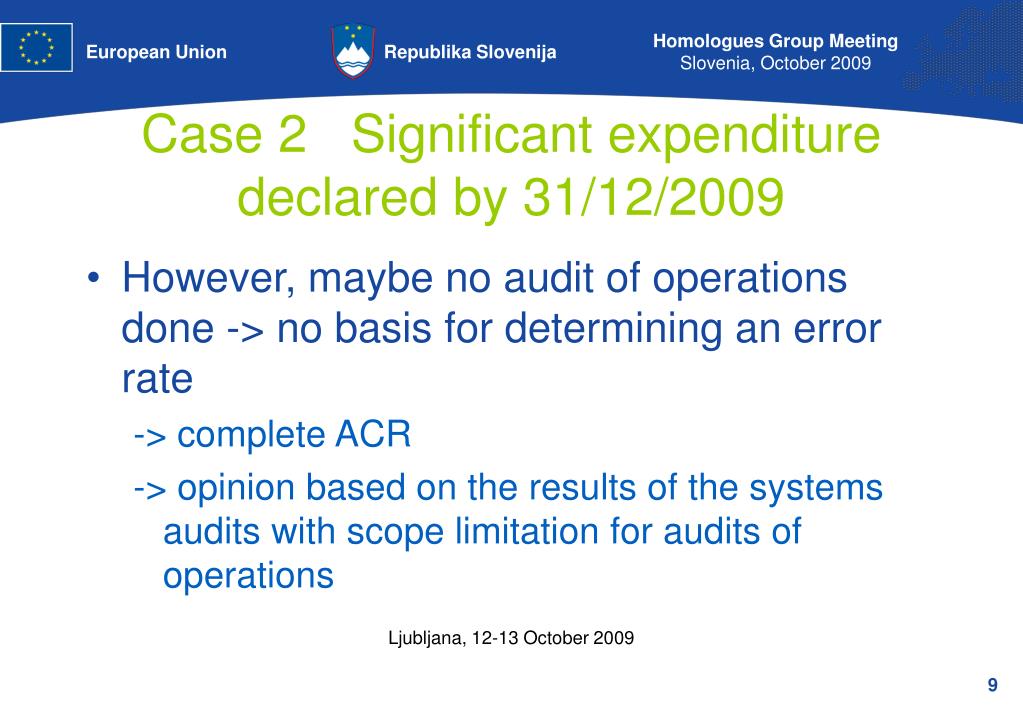 European Union

Republika Slovenija

Homologues Group Meeting
Slovenia, October 2009

Case 2 Significant expenditure declared by 31/12/2009

• However, maybe no audit of operations done -> no basis for determining an error rate

-> complete ACR

-> opinion based on the results of the systems audits with scope limitation for audits of operations

Ljubljana, 12-13 October 2009

9